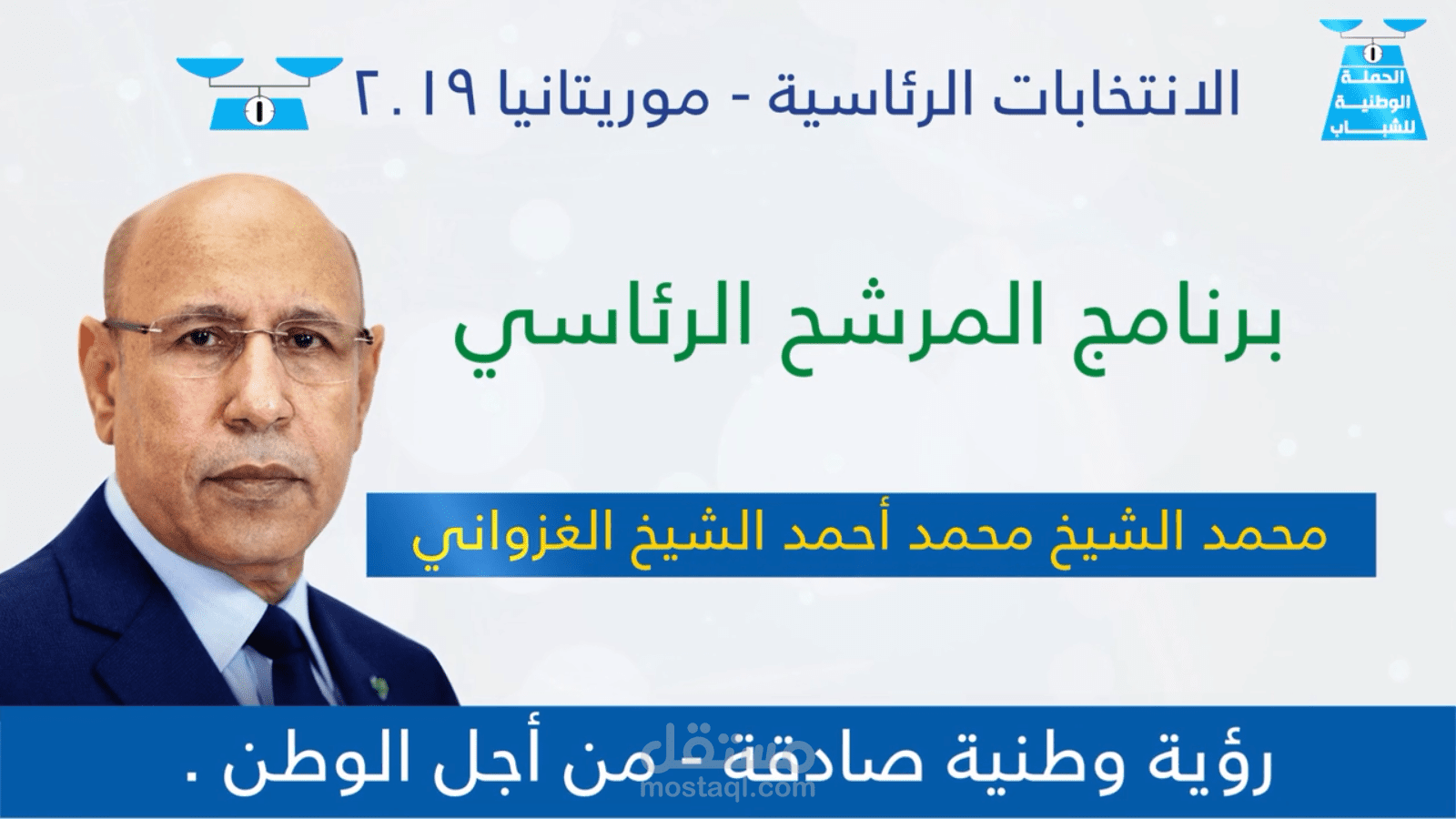 الحملة الوطنية للشباب

الانتخابات الرئاسية - موريتانيا ٢٠١٩

برنامج المرشح الرئاسي

محمد الشيخ محمد أحمد الشيخ الغزواني

رؤية وطنية صادقة - من أجل الوطن .

مستقل
mostaql.com